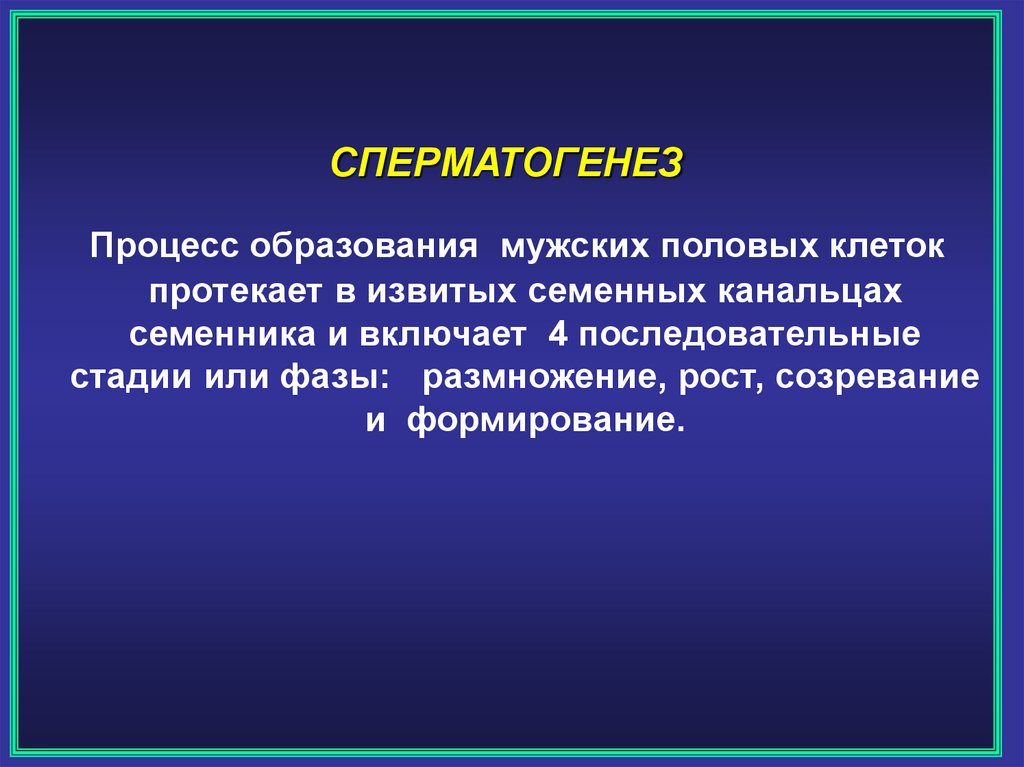 СПЕРМАТОГЕНЕЗ

Процесс образования мужских половых клеток протекает в извитых семенных канальцах семенника и включает 4 последовательные стадии или фазы: размножение, рост, созревание и формирование.